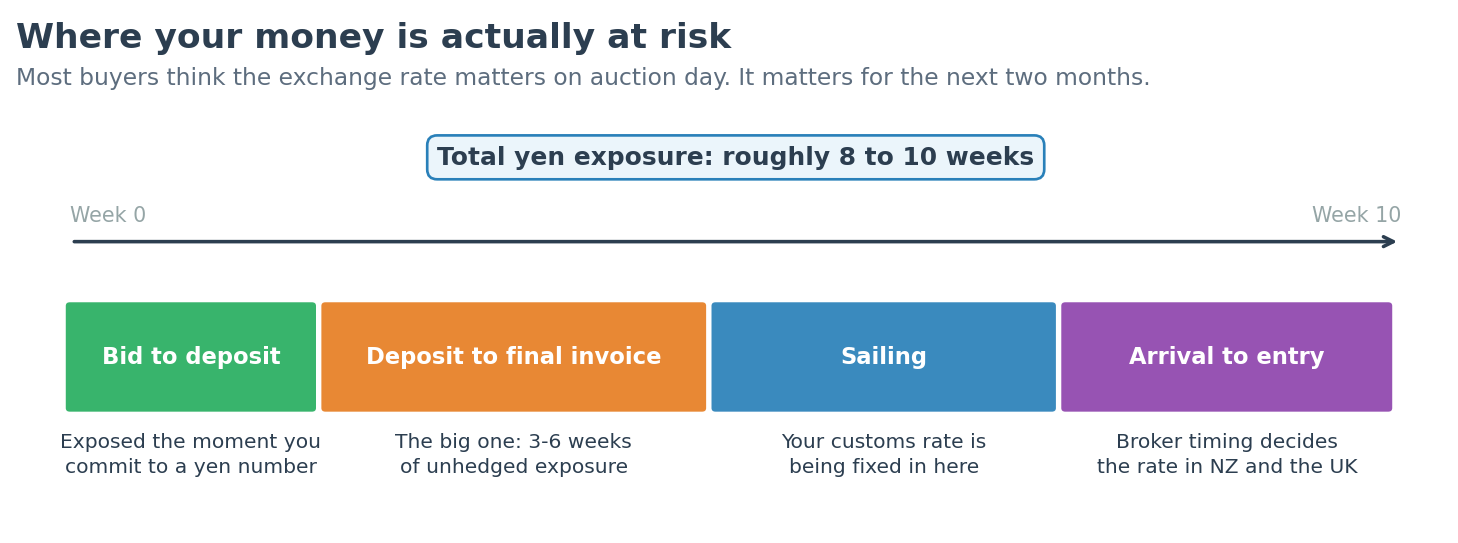 Where your money is actually at risk

Most buyers think the exchange rate matters on auction day. It matters for the next two months.

Total yen exposure: roughly 8 to 10 weeks

Week 0

Week 10

Bid to deposit

Exposed the moment you commit to a yen number

Deposit to final invoice

The big one: 3-6 weeks of unhedged exposure

Sailing

Your customs rate is being fixed in here

Arrival to entry

Broker timing decides the rate in NZ and the UK